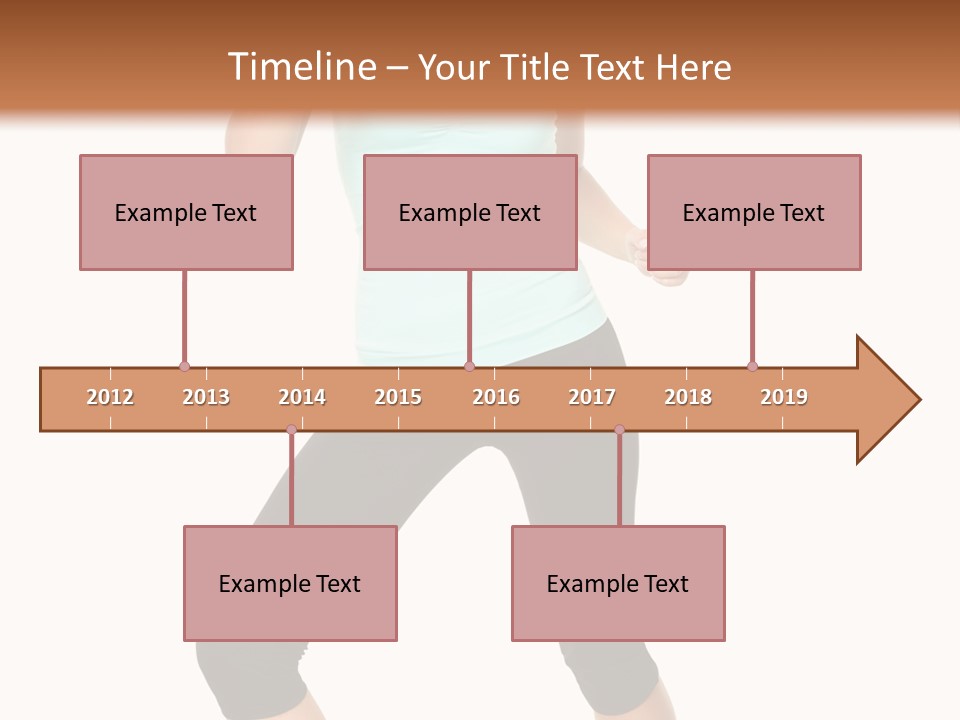 Timeline – Your Title Text Here

Example Text

Example Text

Example Text

2012 2013 2014 2015 2016 2017 2018 2019

Example Text

Example Text